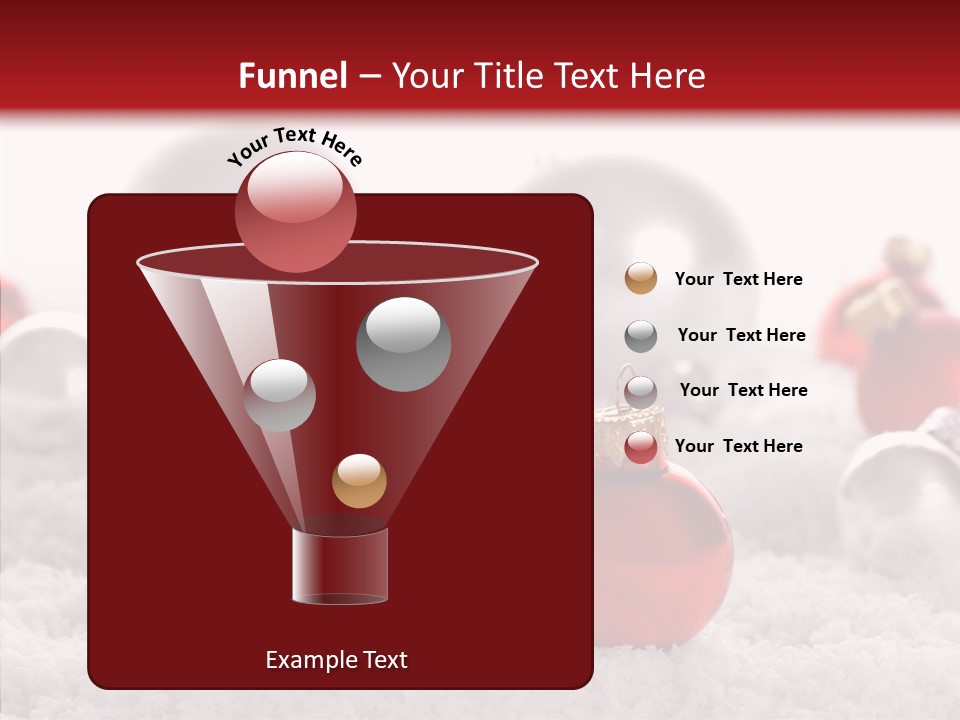 Funnel – Your Title Text Here

Your Text Here

Your  Text Here

Your  Text Here

Your  Text Here

Your  Text Here

Example Text